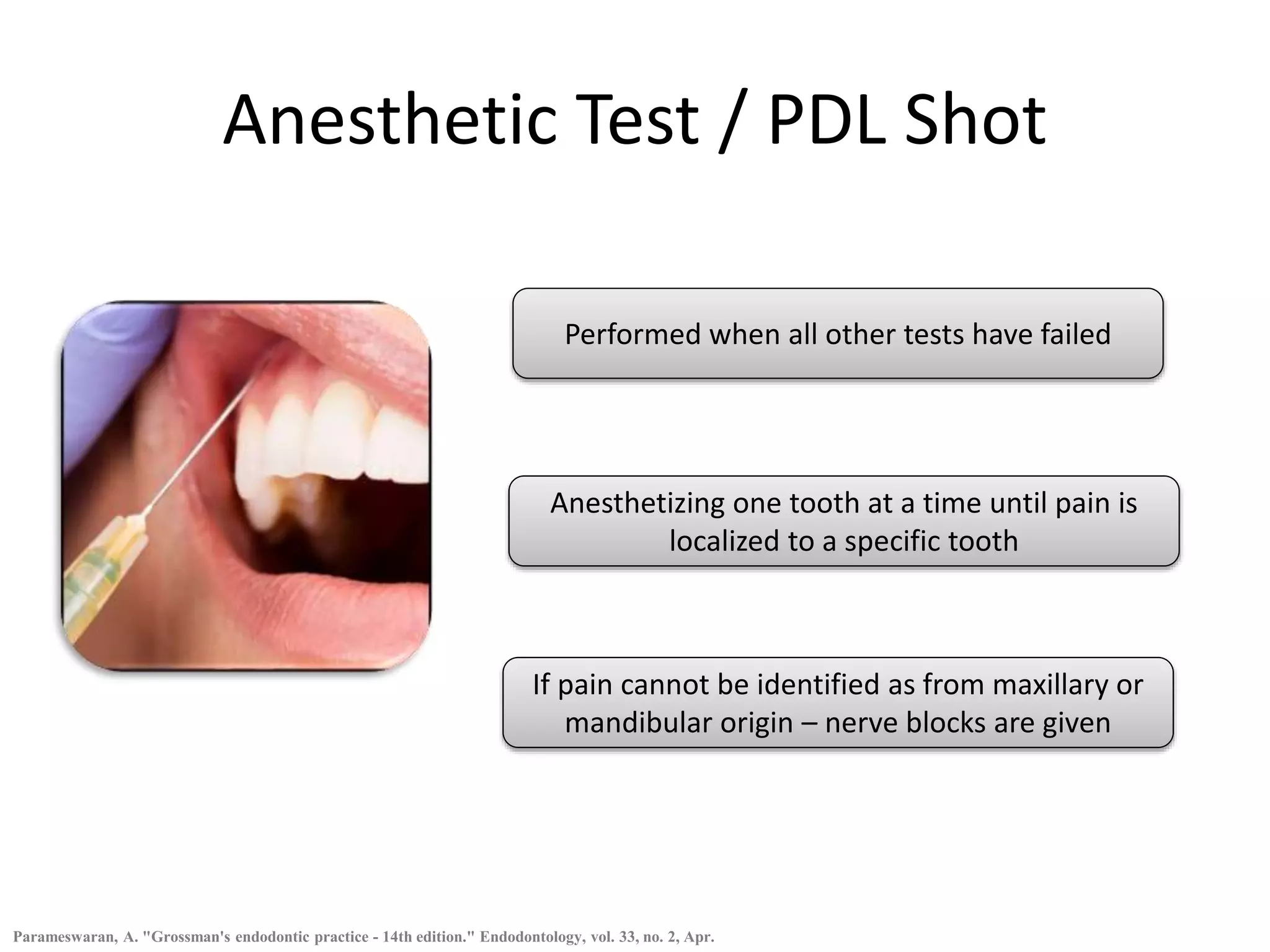 Anesthetic Test / PDL Shot

Performed when all other tests have failed

Anesthetizing one tooth at a time until pain is localized to a specific tooth

If pain cannot be identified as from maxillary or mandibular origin – nerve blocks are given

Parameswaran, A. "Grossman's endodontic practice - 14th edition." Endodontology, vol. 33, no. 2, Apr.